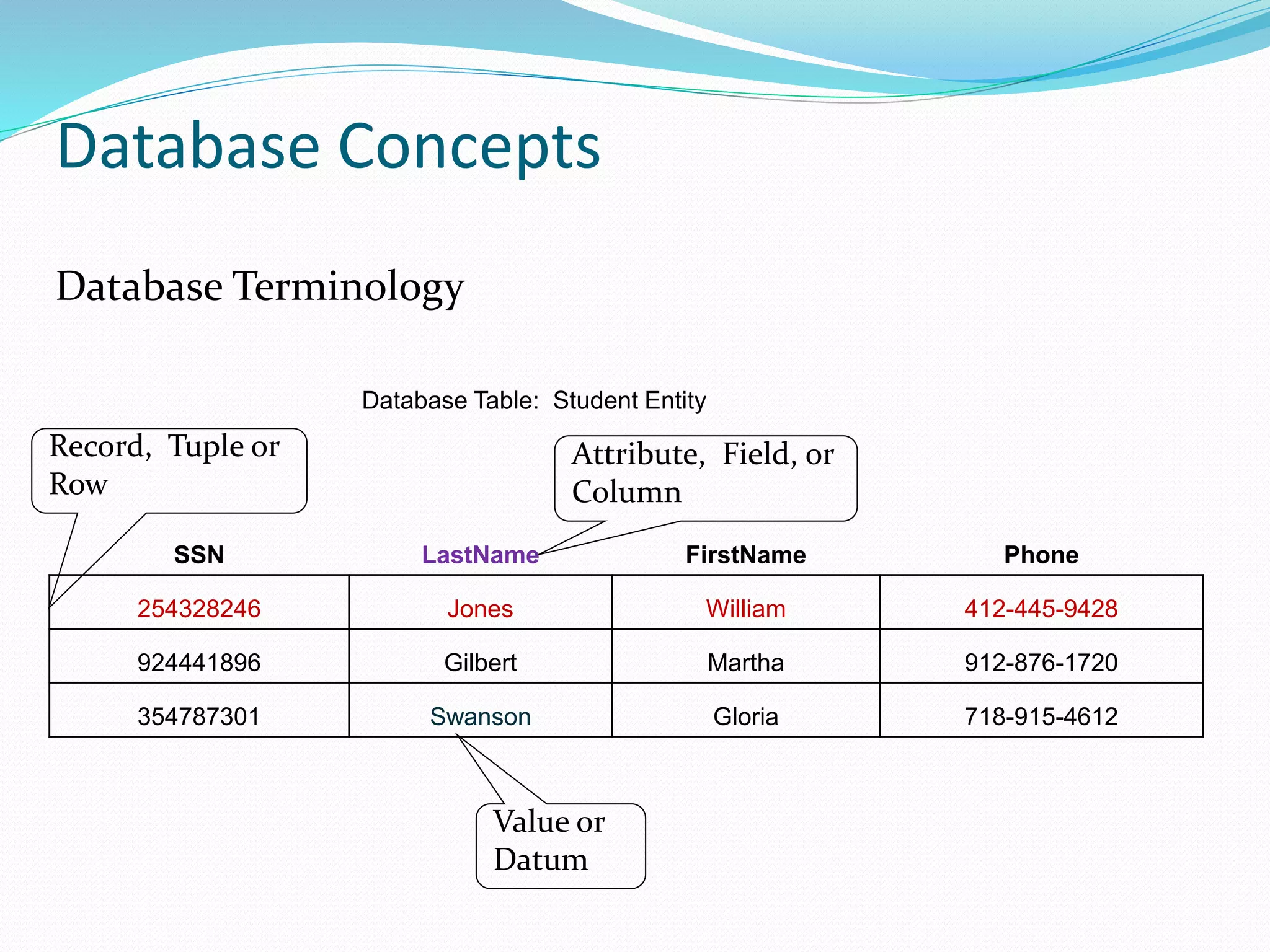 Database Concepts

Database Terminology

Database Table: Student Entity

Record, Tuple or Row

Attribute, Field, or Column

| SSN | LastName | FirstName | Phone |
|---|---|---|---|
| 254328246 | Jones | William | 412-445-9428 |
| 924441896 | Gilbert | Martha | 912-876-1720 |
| 354787301 | Swanson | Gloria | 718-915-4612 |

Value or Datum